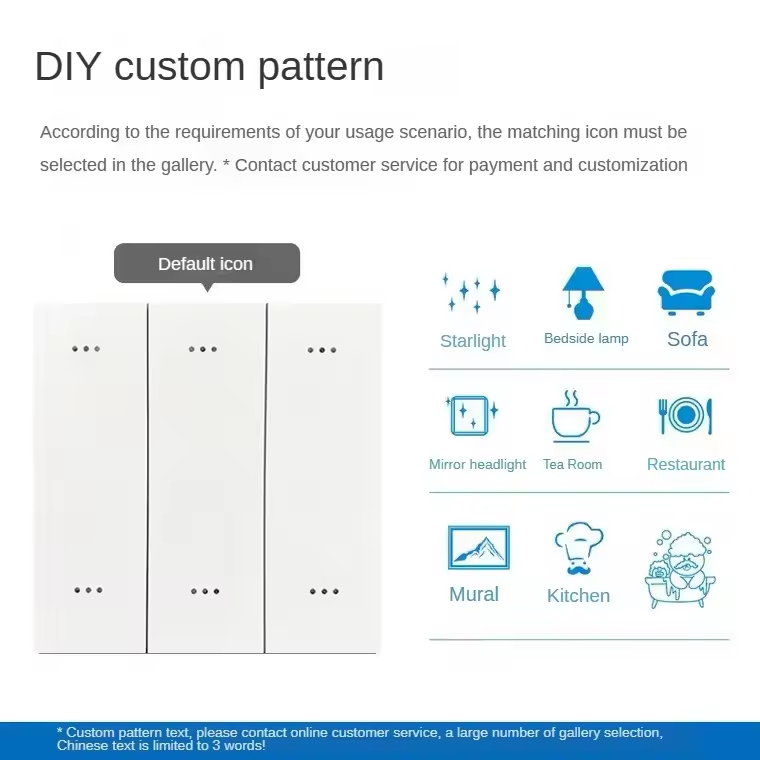 DIY custom pattern

According to the requirements of your usage scenario, the matching icon must be selected in the gallery. * Contact customer service for payment and customization

Default icon

Starlight

Bedside lamp

Sofa

Mirror headlight

Tea Room

Restaurant

Mural

Kitchen

* Custom pattern text, please contact online customer service, a large number of gallery selection, Chinese text is limited to 3 words!